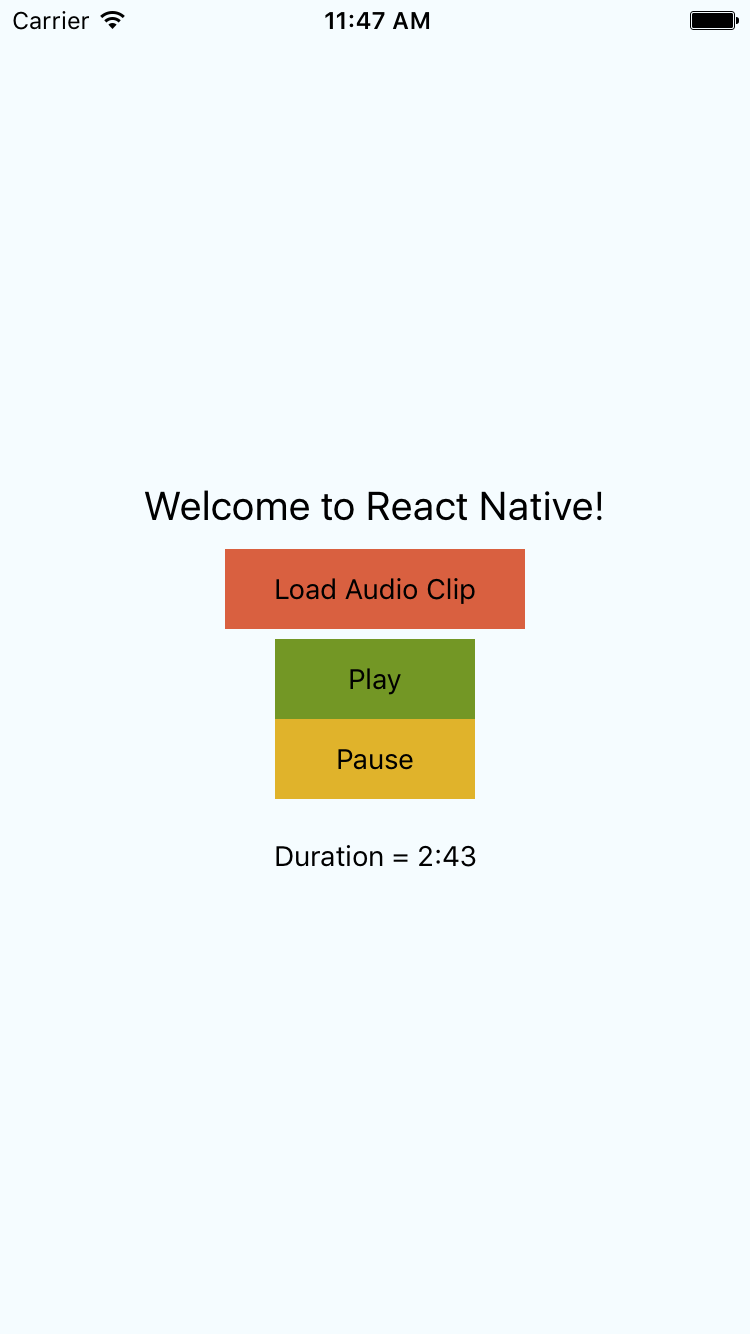 Carrier 11:47 AM

Welcome to React Native!

Load Audio Clip

Play

Pause

Duration = 2:43